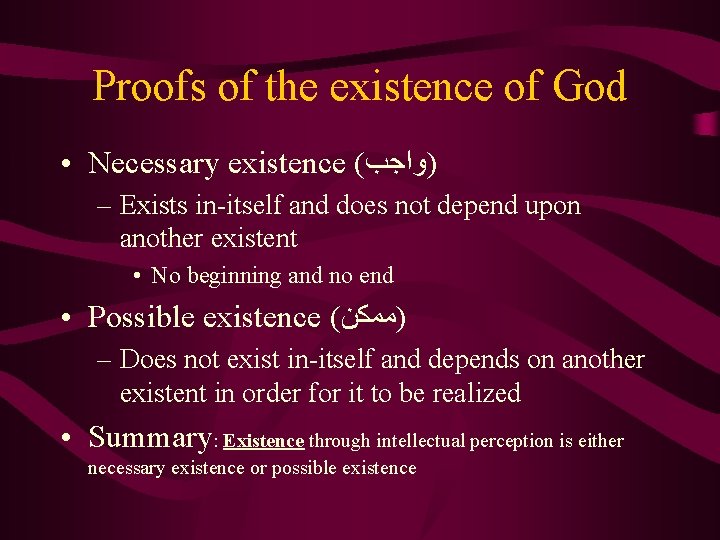 Proofs of the existence of God

• Necessary existence (واجب)
– Exists in-itself and does not depend upon another existent
• No beginning and no end

• Possible existence (ممكن)
– Does not exist in-itself and depends on another existent in order for it to be realized

• Summary: Existence through intellectual perception is either necessary existence or possible existence